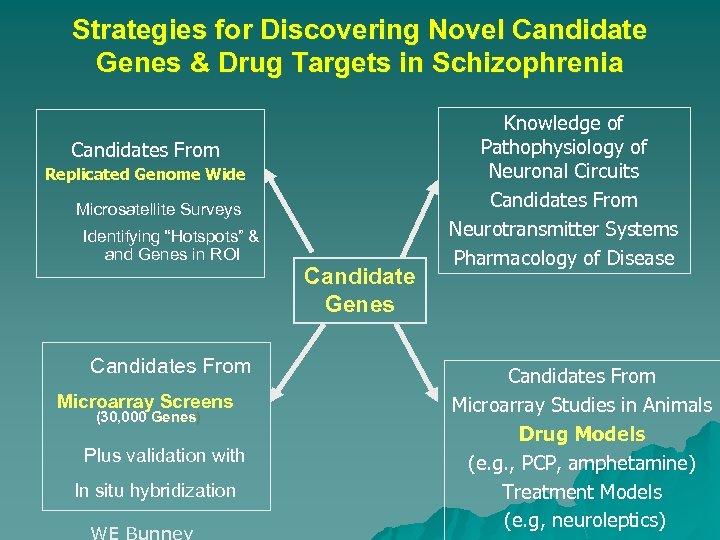 Strategies for Discovering Novel Candidate Genes & Drug Targets in Schizophrenia

Candidates From
Replicated Genome Wide
Microsatellite Surveys
Identifying "Hotspots" & and Genes in ROI

Knowledge of Pathophysiology of Neuronal Circuits
Candidates From
Neurotransmitter Systems
Pharmacology of Disease

Candidate Genes

Candidates From
Microarray Screens
(30,000 Genes)
Plus validation with
In situ hybridization

Candidates From
Microarray Studies in Animals
Drug Models
(e.g., PCP, amphetamine)
Treatment Models
(e.g, neuroleptics)

WE Bunney